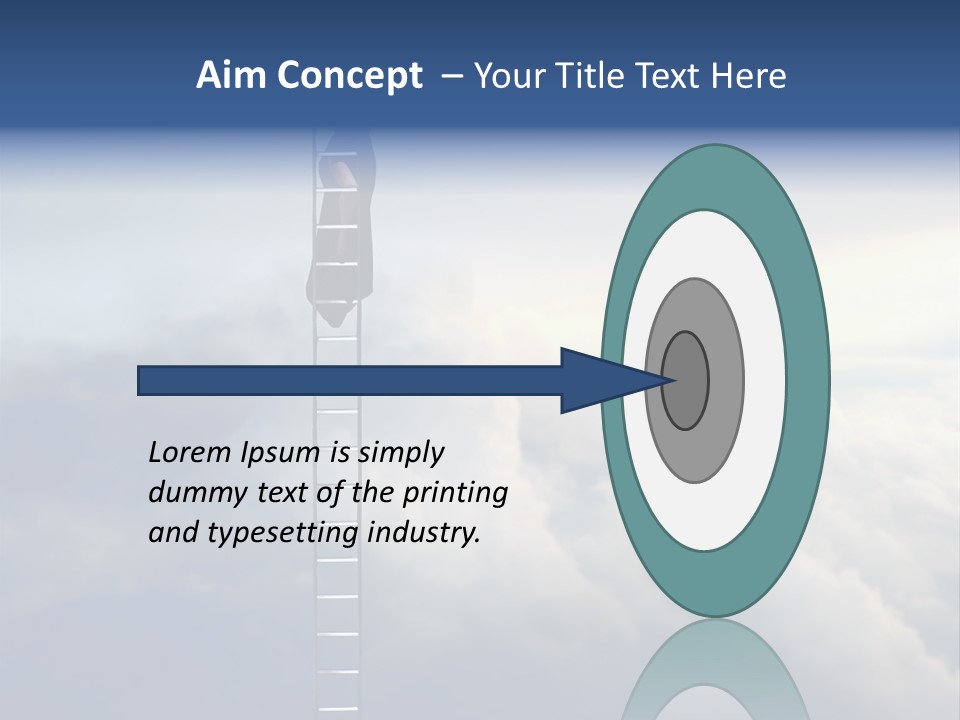 Aim Concept – Your Title Text Here

Lorem Ipsum is simply dummy text of the printing and typesetting industry.